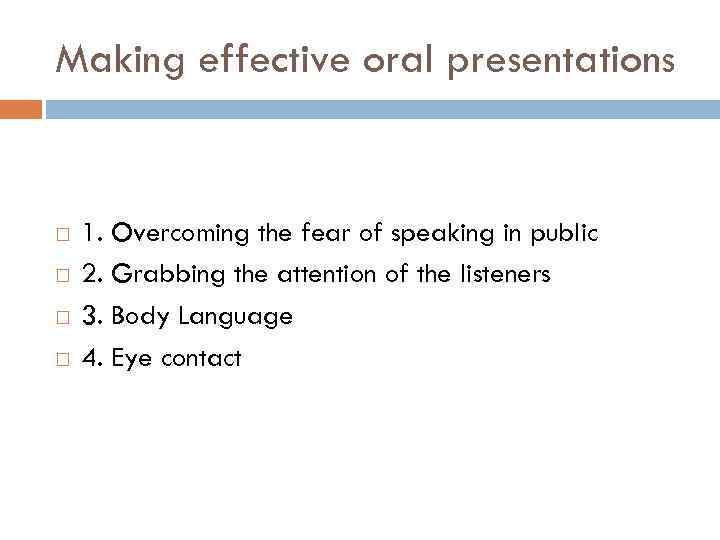 Making effective oral presentations

1. Overcoming the fear of speaking in public
2. Grabbing the attention of the listeners
3. Body Language
4. Eye contact